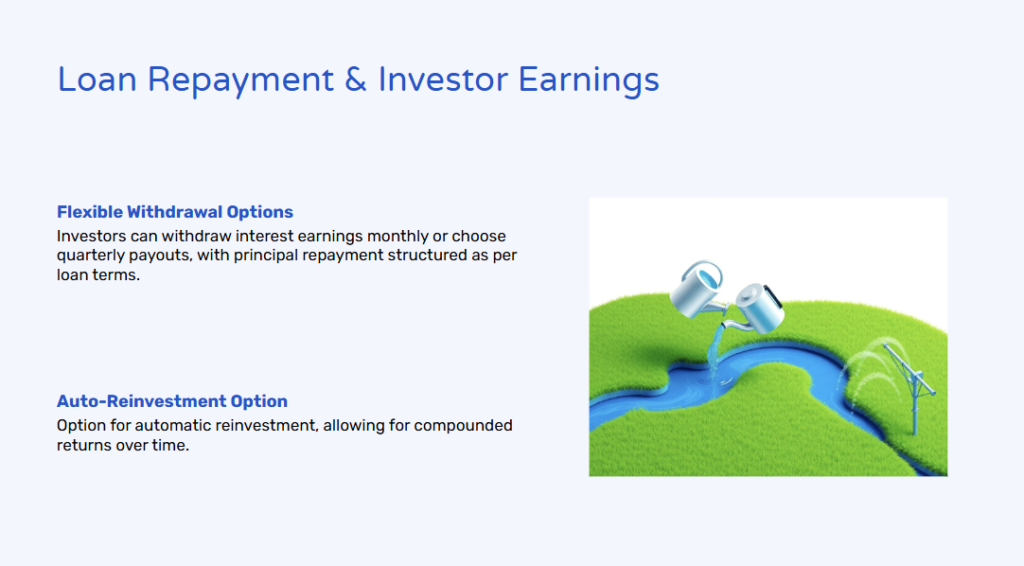 Loan Repayment & Investor Earnings

Flexible Withdrawal Options
Investors can withdraw interest earnings monthly or choose quarterly payouts, with principal repayment structured as per loan terms.

Auto-Reinvestment Option
Option for automatic reinvestment, allowing for compounded returns over time.